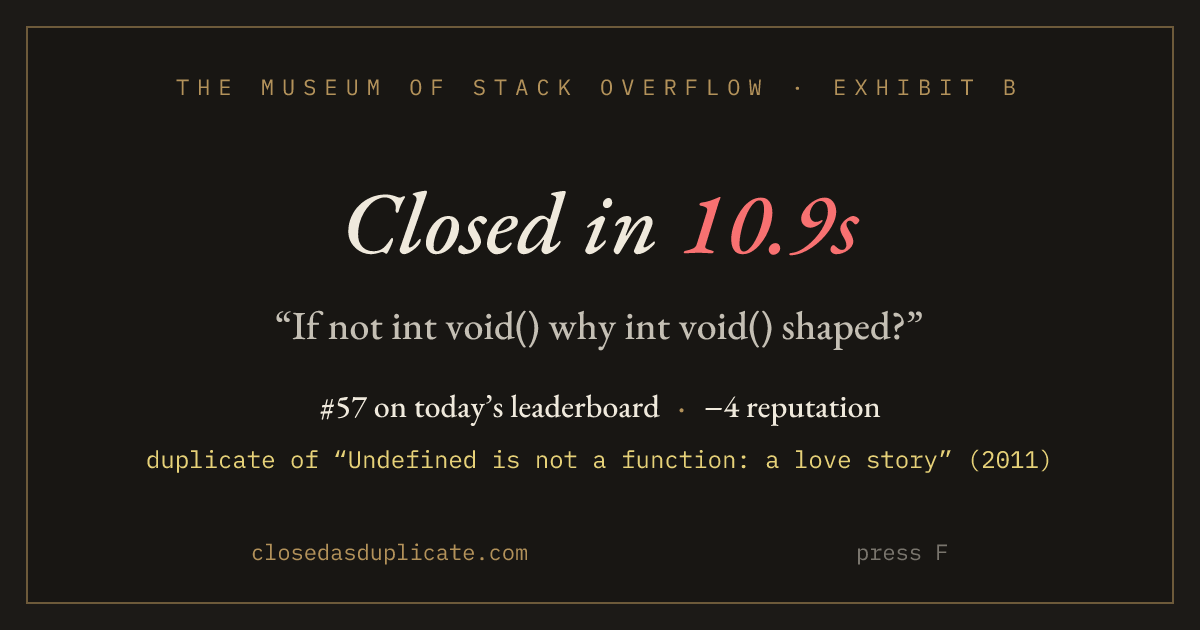 THE MUSEUM OF STACK OVERFLOW · EXHIBIT B

Closed in 10.9s

“If not int void() why int void() shaped?”

#57 on today’s leaderboard · −4 reputation

duplicate of “Undefined is not a function: a love story” (2011)

closedasduplicate.com

press F